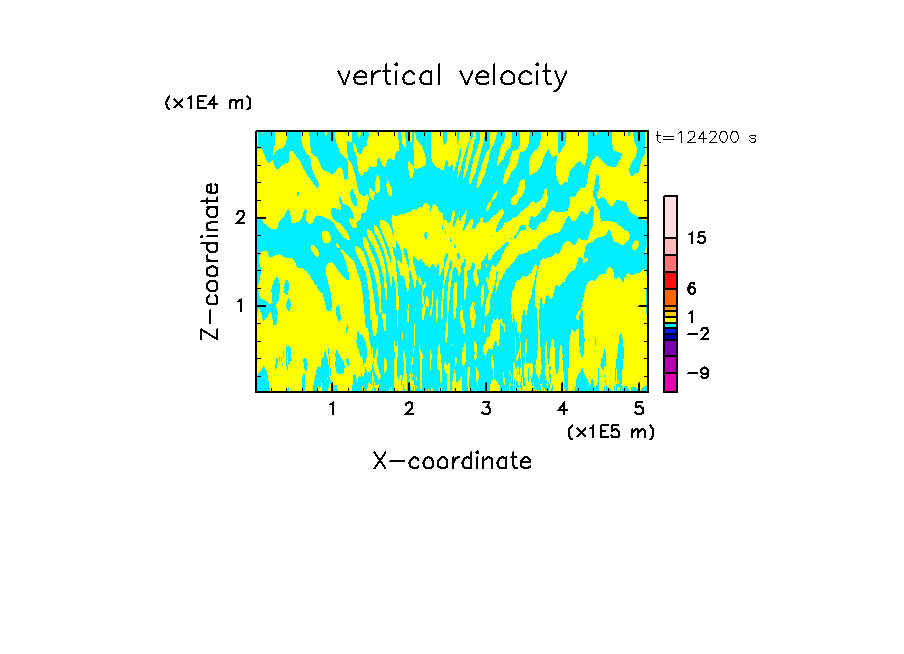 vertical velocity

(x1E4 m)

t=124200 s

Z-coordinate

2

1

15

6

1

−2

−9

1 2 3 4 5

(x1E5 m)

X-coordinate